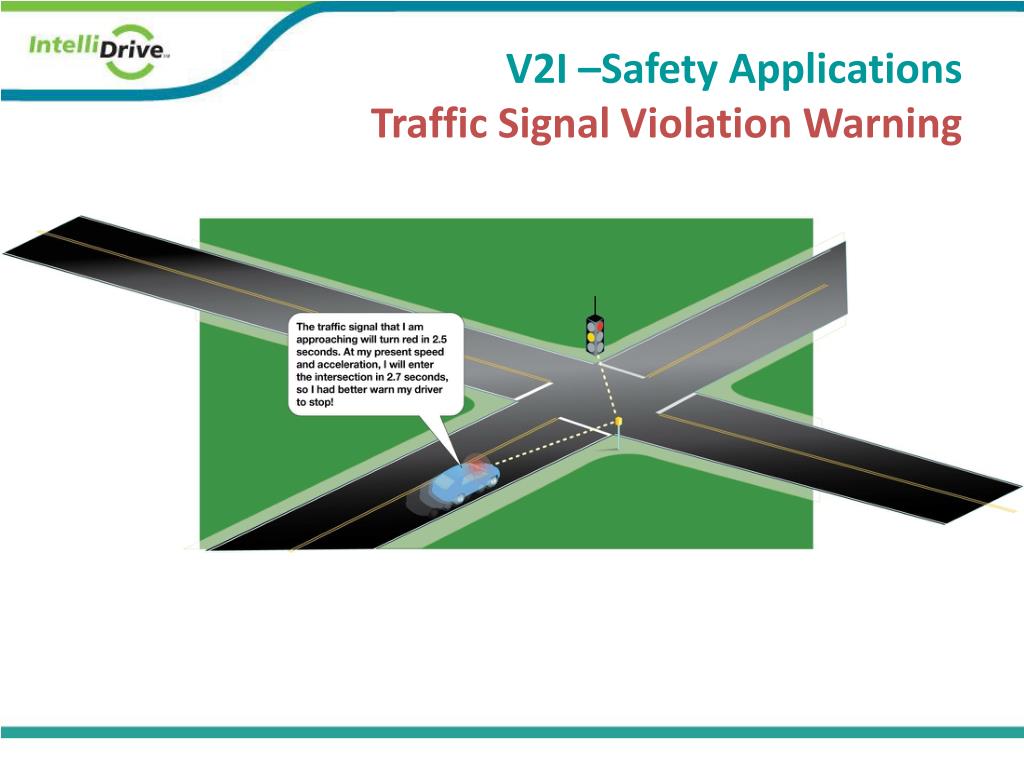 IntelliDrive℠

V2I –Safety Applications
Traffic Signal Violation Warning

The traffic signal that I am approaching will turn red in 2.5 seconds. At my present speed and acceleration, I will enter the intersection in 2.7 seconds, so I had better warn my driver to stop!